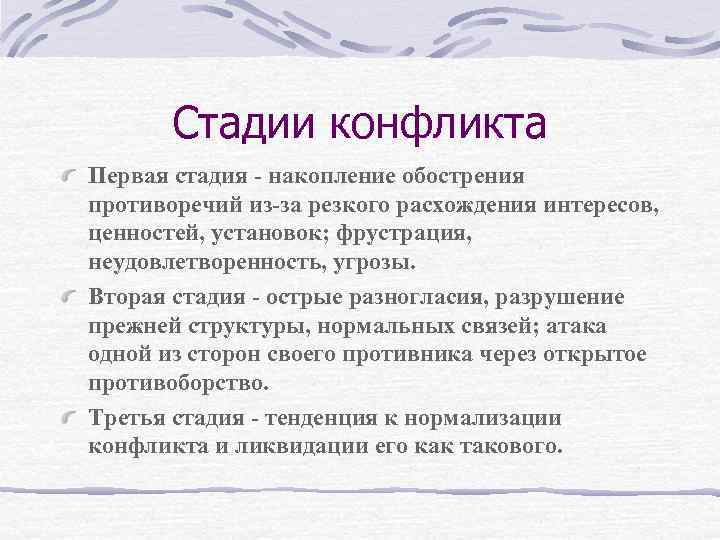 Стадии конфликта

Первая стадия - накопление обострения противоречий из-за резкого расхождения интересов, ценностей, установок; фрустрация, неудовлетворенность, угрозы.

Вторая стадия - острые разногласия, разрушение прежней структуры, нормальных связей; атака одной из сторон своего противника через открытое противоборство.

Третья стадия - тенденция к нормализации конфликта и ликвидации его как такового.